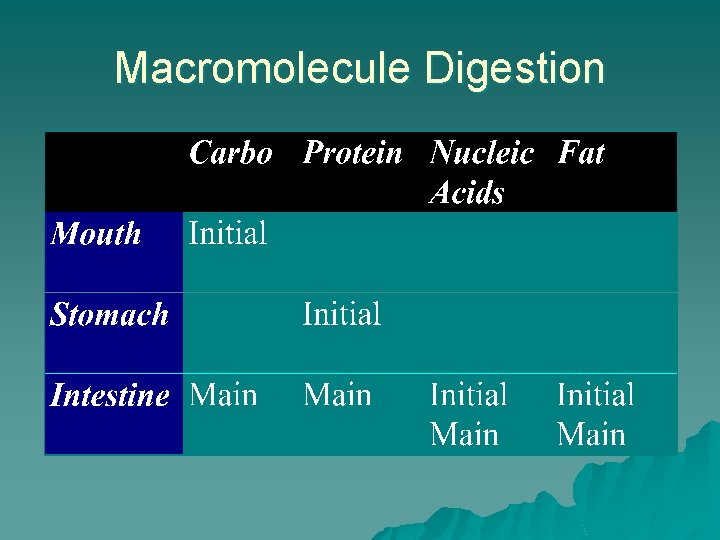 Macromolecule Digestion

|  | Carbo | Protein | Nucleic Acids | Fat |
|---|---|---|---|---|
| Mouth | Initial |  |  |  |
| Stomach |  | Initial |  |  |
| Intestine | Main | Main | Initial Main | Initial Main |